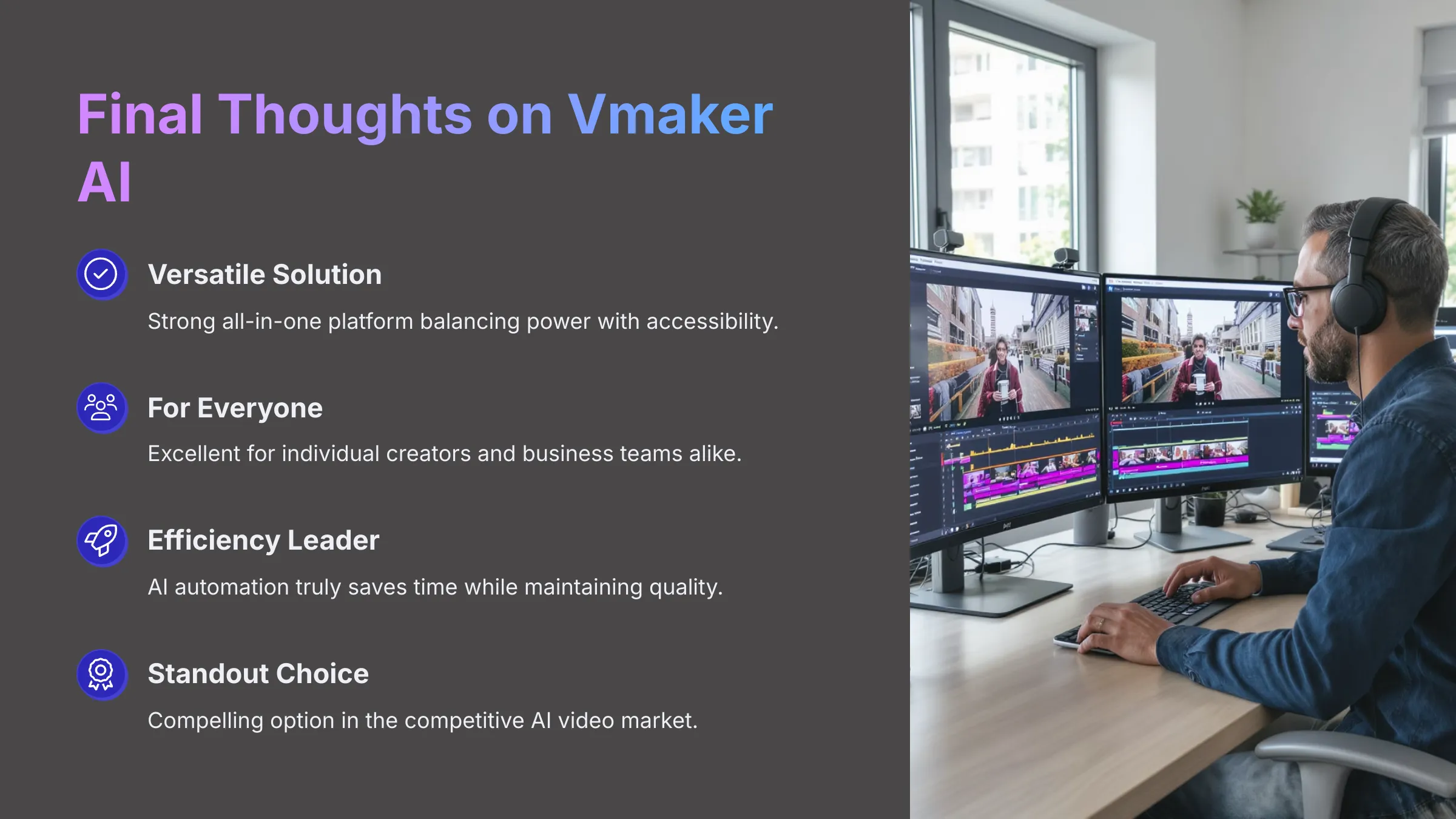 Final Thoughts on Vmaker AI

Versatile Solution

Strong all-in-one platform balancing power with accessibility.

For Everyone

Excellent for individual creators and business teams alike.

Efficiency Leader

AI automation truly saves time while maintaining quality.

Standout Choice

Compelling option in the competitive AI video market.